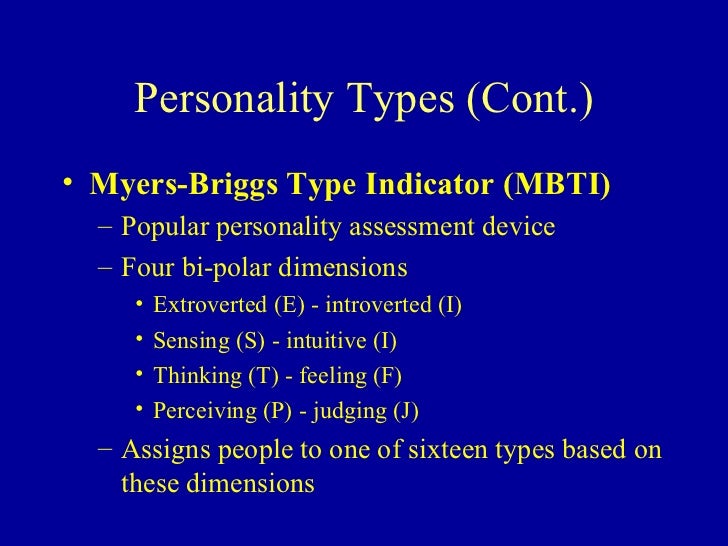 Personality Types (Cont.)

• Myers-Briggs Type Indicator (MBTI)
– Popular personality assessment device
– Four bi-polar dimensions
• Extroverted (E) - introverted (I)
• Sensing (S) - intuitive (I)
• Thinking (T) - feeling (F)
• Perceiving (P) - judging (J)
– Assigns people to one of sixteen types based on these dimensions